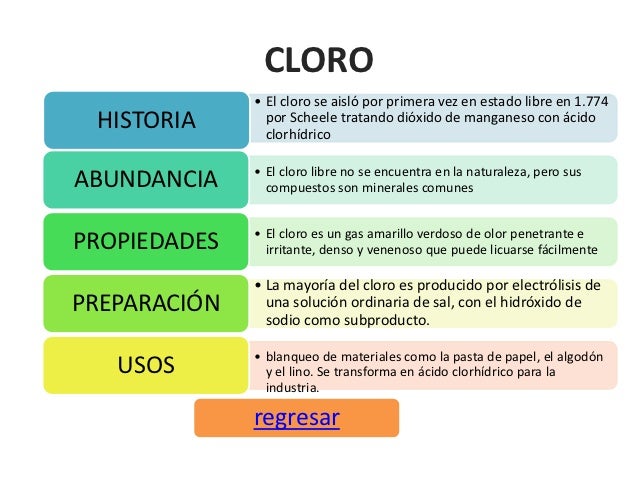 CLORO

HISTORIA

• El cloro se aisló por primera vez en estado libre en 1.774 por Scheele tratando dióxido de manganeso con ácido clorhídrico

ABUNDANCIA

• El cloro libre no se encuentra en la naturaleza, pero sus compuestos son minerales comunes

PROPIEDADES

• El cloro es un gas amarillo verdoso de olor penetrante e irritante, denso y venenoso que puede licuarse fácilmente

PREPARACIÓN

• La mayoría del cloro es producido por electrólisis de una solución ordinaria de sal, con el hidróxido de sodio como subproducto.

USOS

• blanqueo de materiales como la pasta de papel, el algodón y el lino. Se transforma en ácido clorhídrico para la industria.

regresar